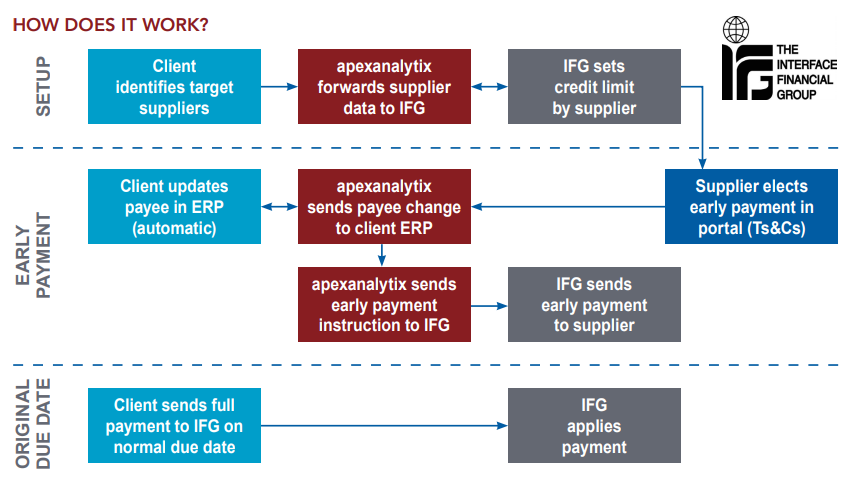 HOW DOES IT WORK?

IFG THE INTERFACE FINANCIAL GROUP

SETUP

Client identifies target suppliers

apexanalytix forwards supplier data to IFG

IFG sets credit limit by supplier

EARLY PAYMENT

Client updates payee in ERP (automatic)

apexanalytix sends payee change to client ERP

Supplier elects early payment in portal (Ts&Cs)

apexanalytix sends early payment instruction to IFG

IFG sends early payment to supplier

ORIGINAL DUE DATE

Client sends full payment to IFG on normal due date

IFG applies payment